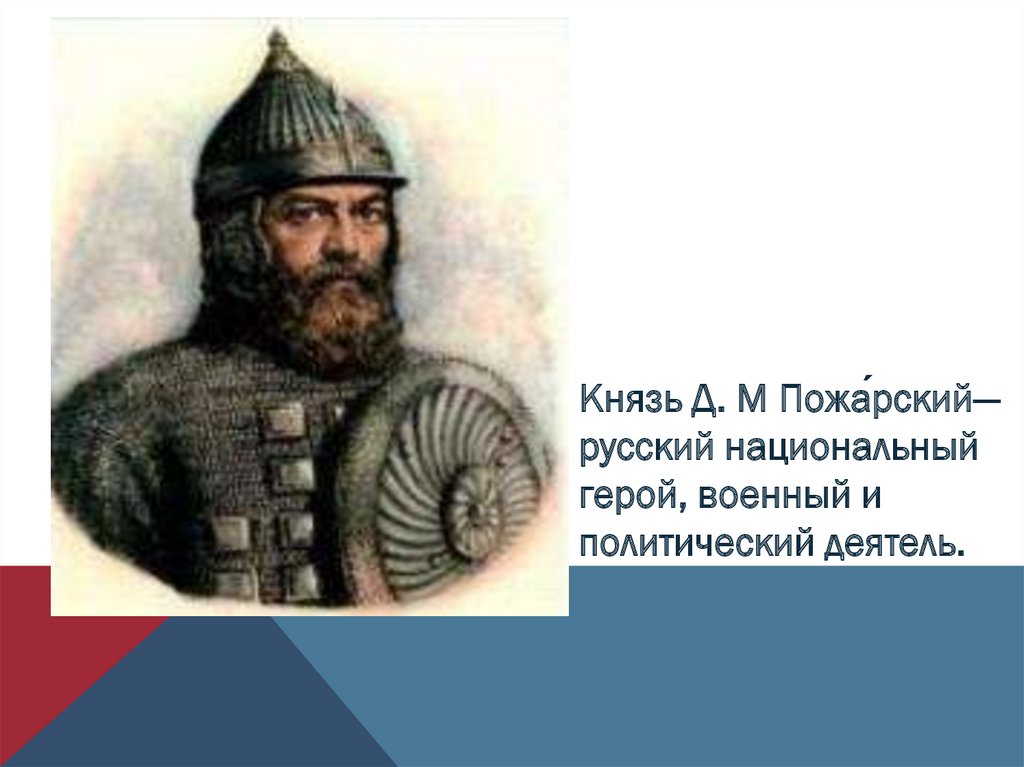 Князь Д. М Пожа́рский— русский национальный герой, военный и политический деятель.